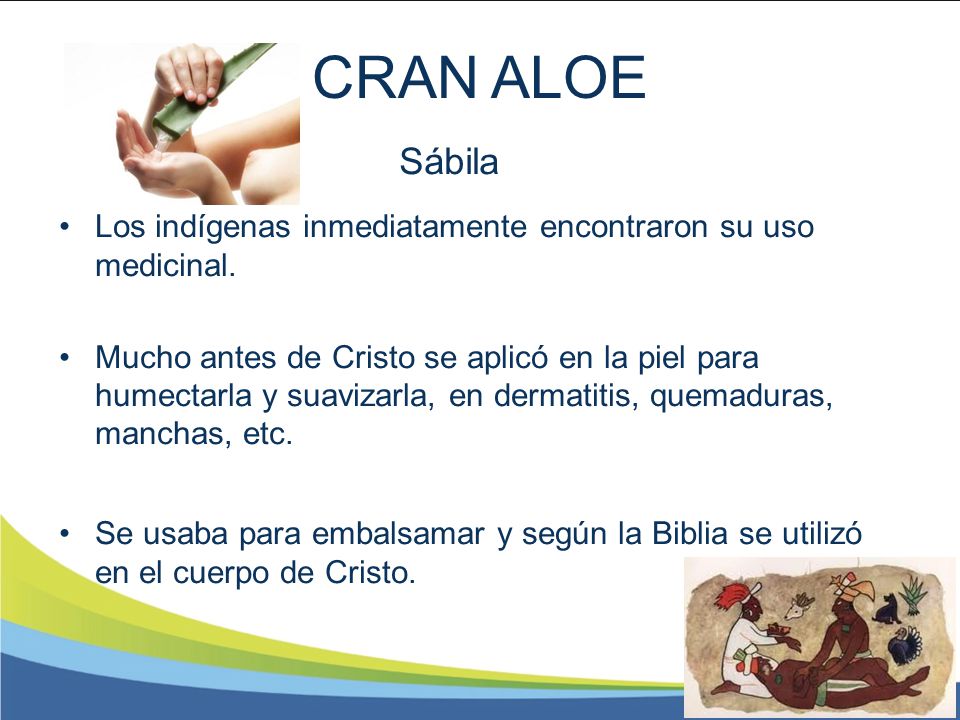 CRAN ALOE

Sábila

• Los indígenas inmediatamente encontraron su uso medicinal.

• Mucho antes de Cristo se aplicó en la piel para humectarla y suavizarla, en dermatitis, quemaduras, manchas, etc.

• Se usaba para embalsamar y según la Biblia se utilizó en el cuerpo de Cristo.